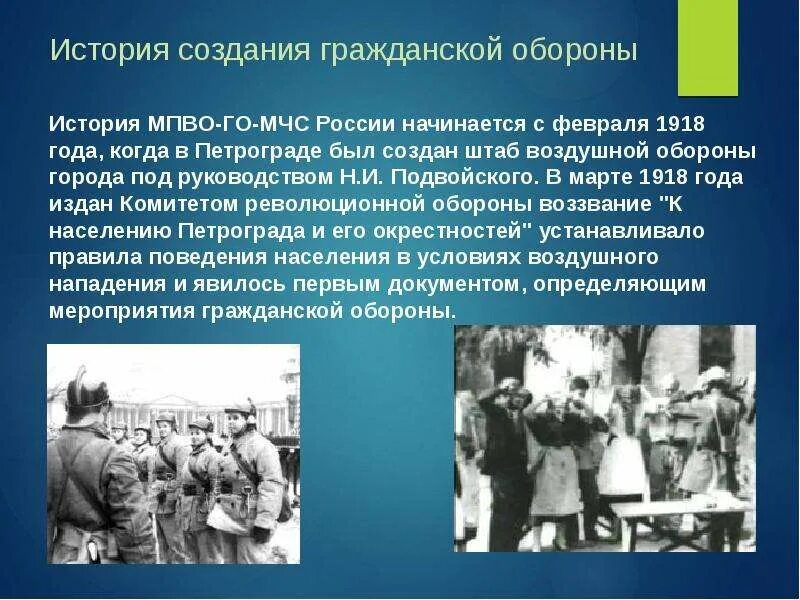 История создания гражданской обороны

История МПВО-ГО-МЧС России начинается с февраля 1918 года, когда в Петрограде был создан штаб воздушной обороны города под руководством Н.И. Подвойского. В марте 1918 года издан Комитетом революционной обороны воззвание "К населению Петрограда и его окрестностей" устанавливало правила поведения населения в условиях воздушного нападения и явилось первым документом, определяющим мероприятия гражданской обороны.